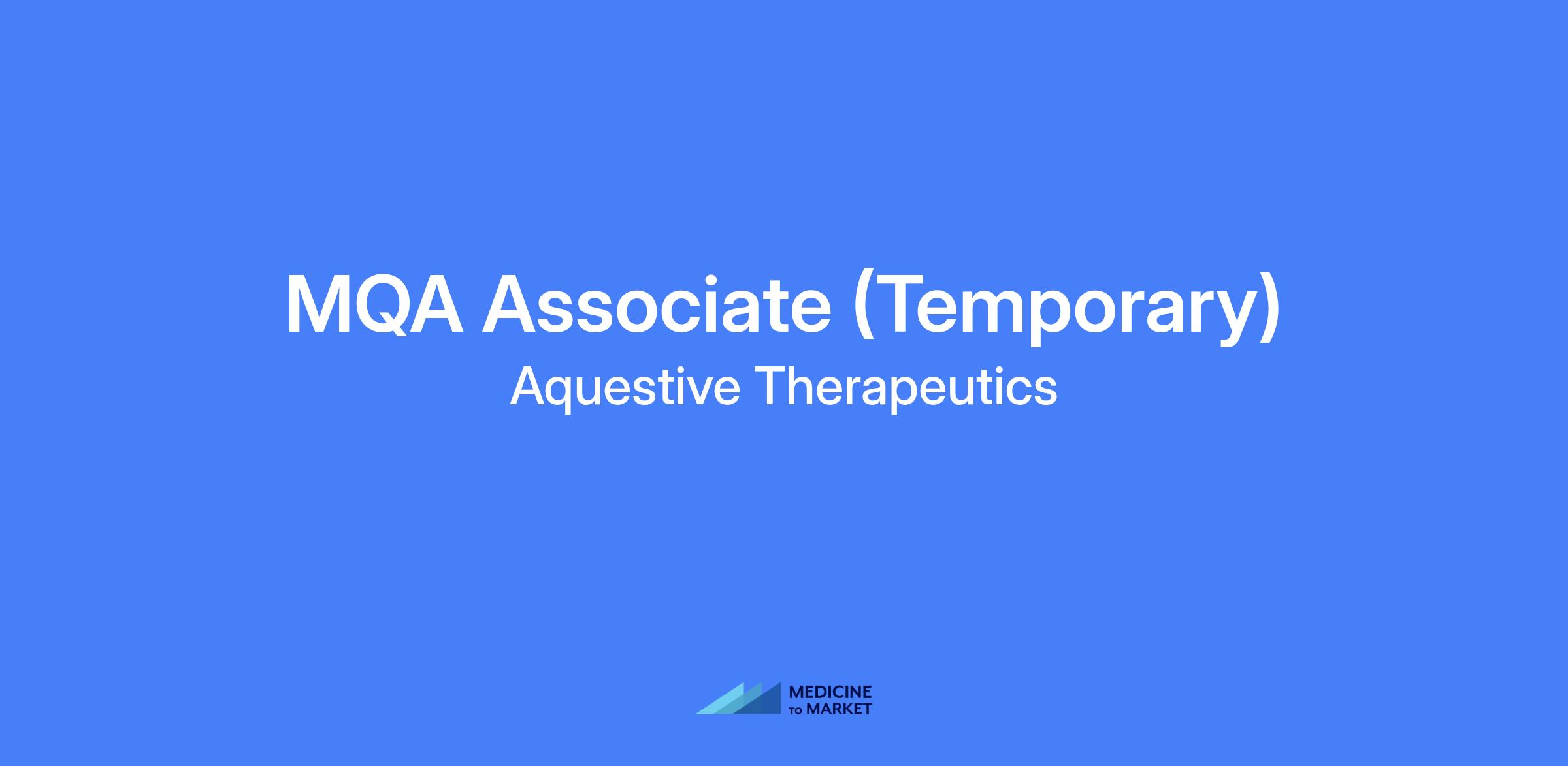 MQA Associate (Temporary)
Aquestive Therapeutics

MEDICINE
TO MARKET